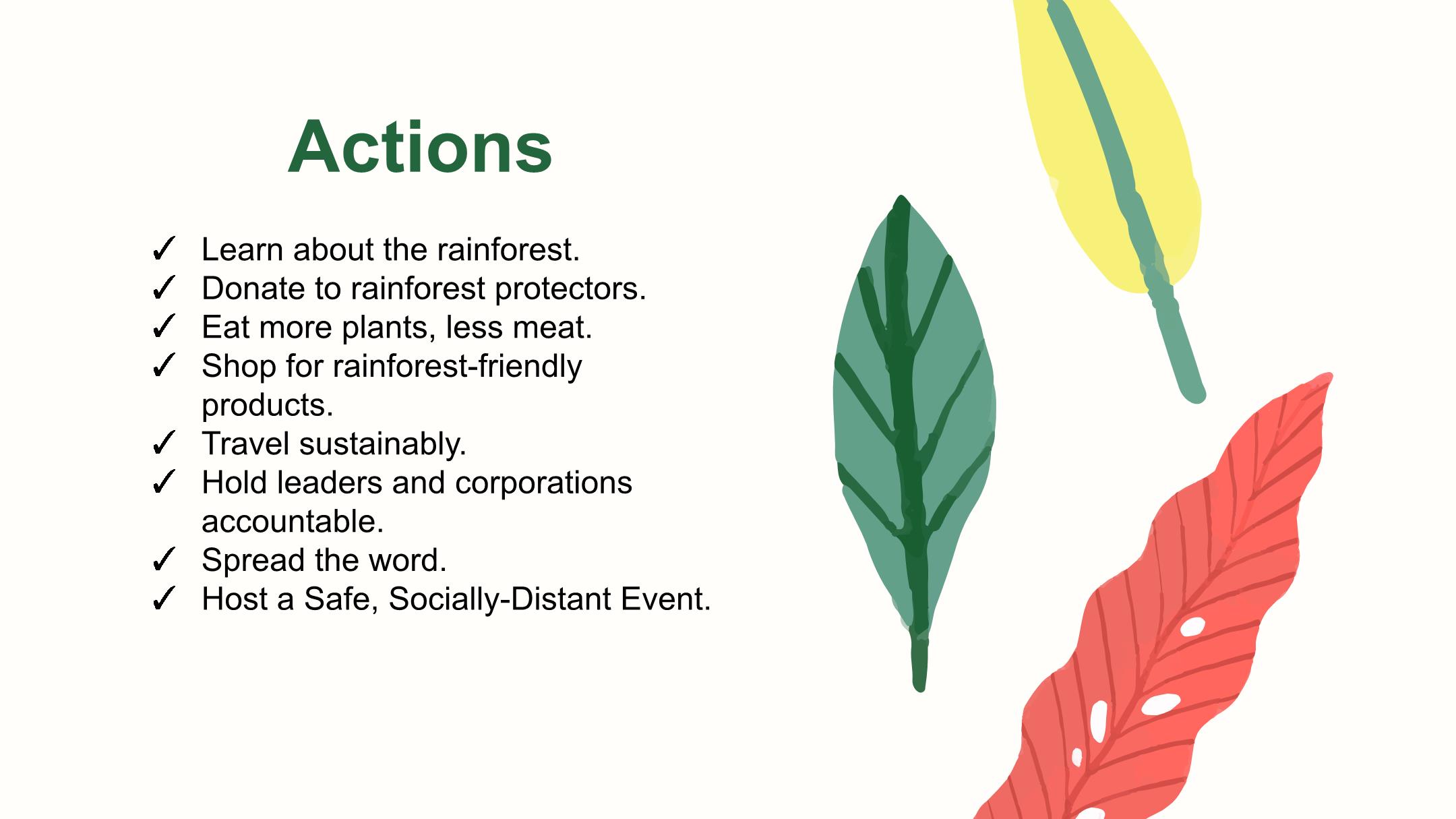 Actions

✓ Learn about the rainforest.
✓ Donate to rainforest protectors.
✓ Eat more plants, less meat.
✓ Shop for rainforest-friendly products.
✓ Travel sustainably.
✓ Hold leaders and corporations accountable.
✓ Spread the word.
✓ Host a Safe, Socially-Distant Event.